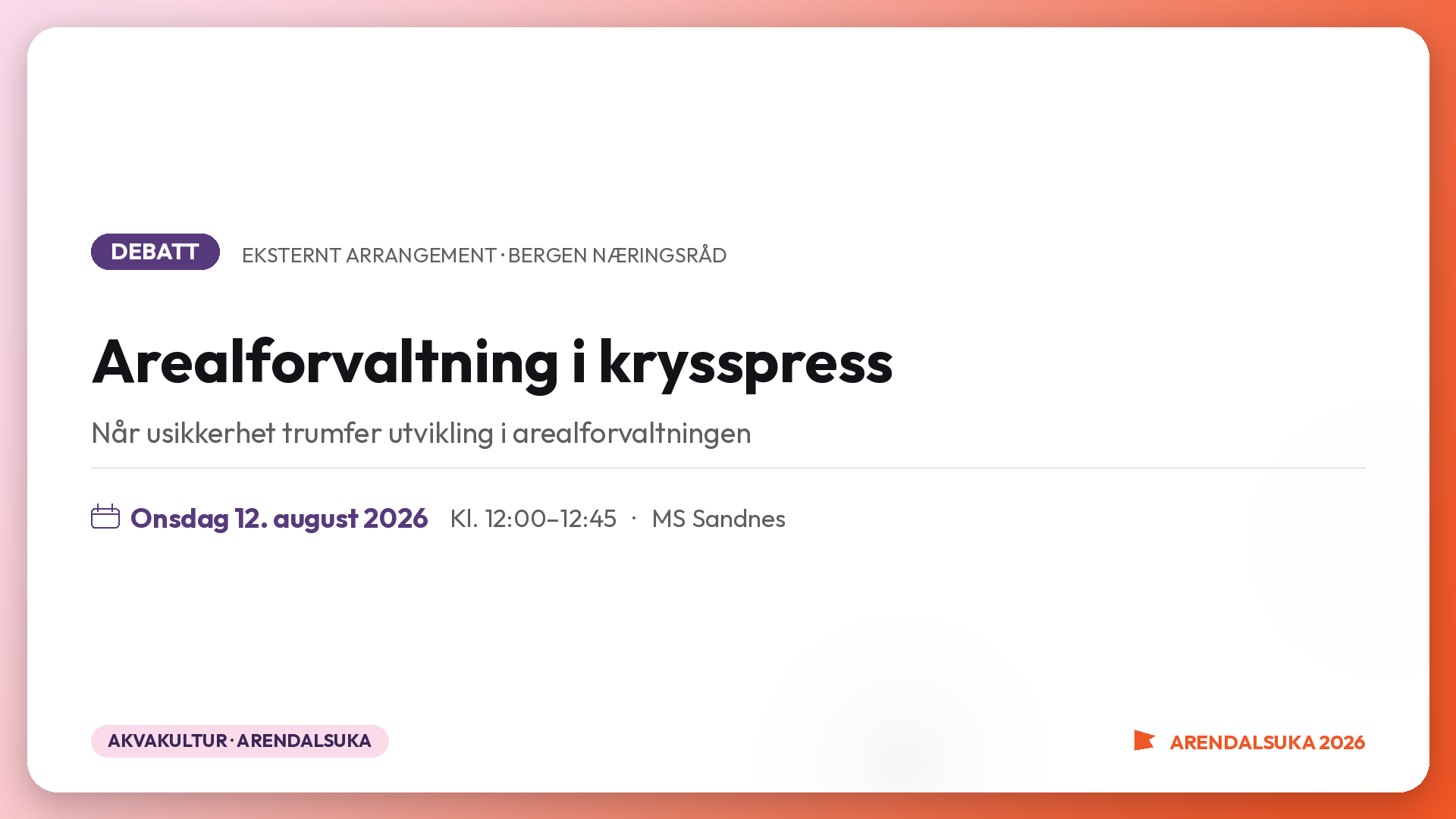 DEBATT EKSTERNT ARRANGEMENT · BERGEN NÆRINGSRÅD

Arealforvaltning i krysspress

Når usikkerhet trumfer utvikling i arealforvaltningen

Onsdag 12. august 2026 Kl. 12:00–12:45 · MS Sandnes

AKVAKULTUR · ARENDALSUKA

ARENDALSUKA 2026